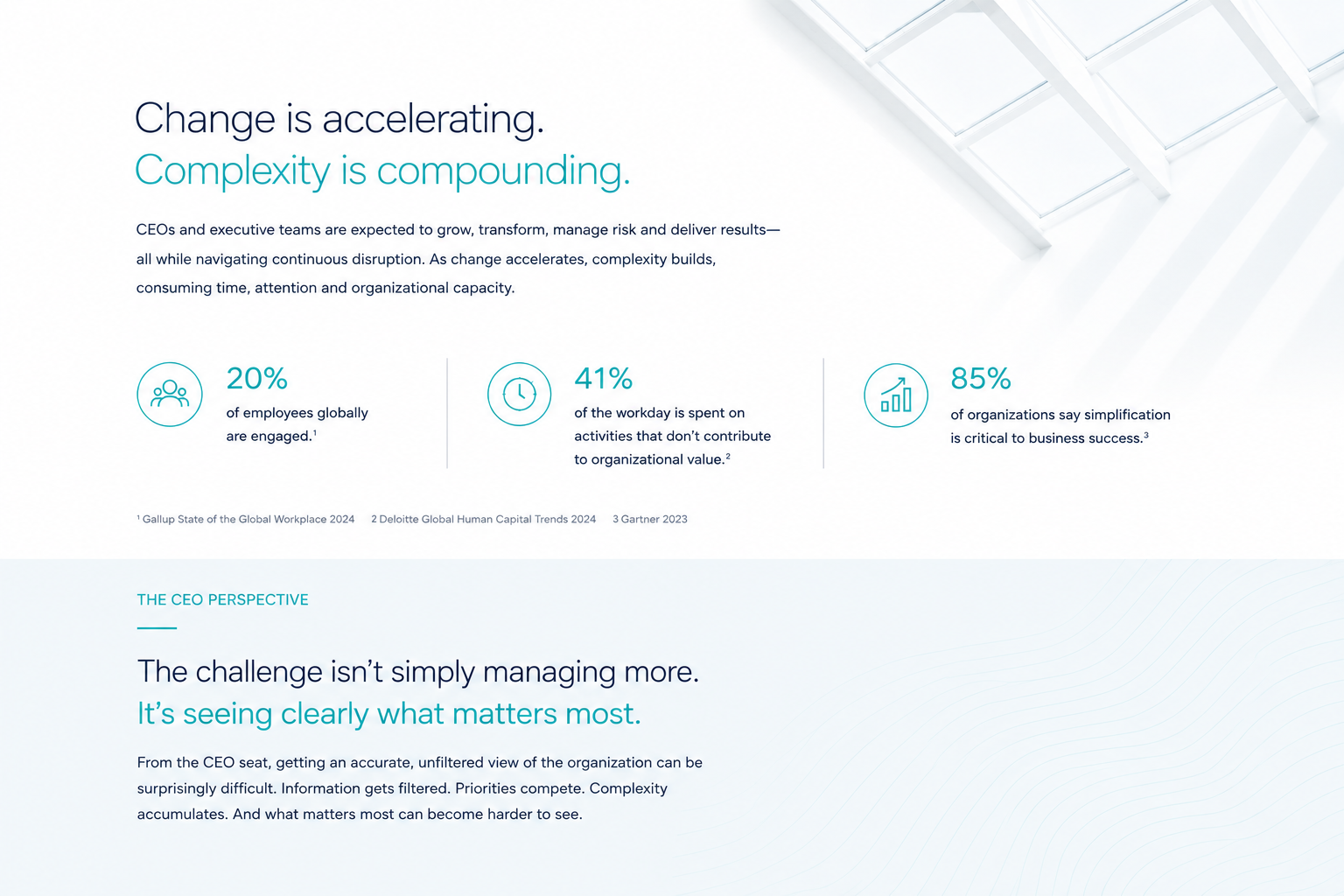 Change is accelerating.
Complexity is compounding.

CEOs and executive teams are expected to grow, transform, manage risk and deliver results—all while navigating continuous disruption. As change accelerates, complexity builds, consuming time, attention and organizational capacity.

20%
of employees globally are engaged.$^1$

41%
of the workday is spent on activities that don't contribute to organizational value.$^2$

85%
of organizations say simplification is critical to business success.$^3$

$^1$ Gallup State of the Global Workplace 2024 2 Deloitte Global Human Capital Trends 2024 3 Gartner 2023

THE CEO PERSPECTIVE

The challenge isn't simply managing more.
It's seeing clearly what matters most.

From the CEO seat, getting an accurate, unfiltered view of the organization can be surprisingly difficult. Information gets filtered. Priorities compete. Complexity accumulates. And what matters most can become harder to see.